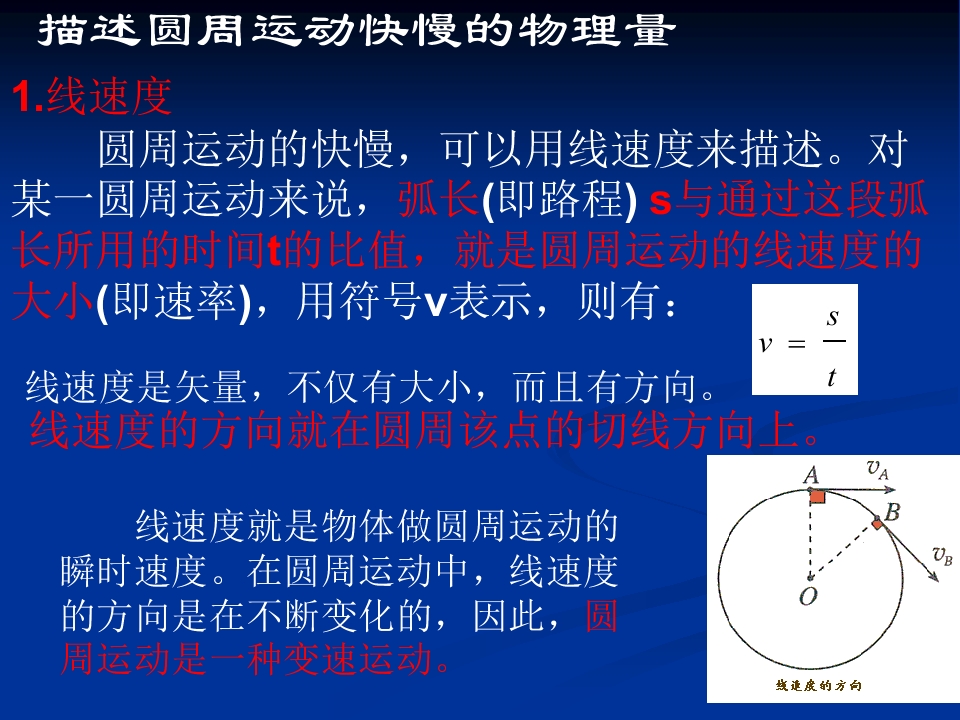 描述圆周运动快慢的物理量

1.线速度

圆周运动的快慢，可以用线速度来描述。对某一圆周运动来说，弧长(即路程) s与通过这段弧长所用的时间t的比值，就是圆周运动的线速度的大小(即速率)，用符号v表示，则有：

$v = \frac{s}{t}$

线速度是矢量，不仅有大小，而且有方向。

线速度的方向就在圆周该点的切线方向上。

线速度就是物体做圆周运动的瞬时速度。在圆周运动中，线速度的方向是在不断变化的，因此，圆周运动是一种变速运动。

A
$v_A$
B
$v_B$
O
线速度的方向